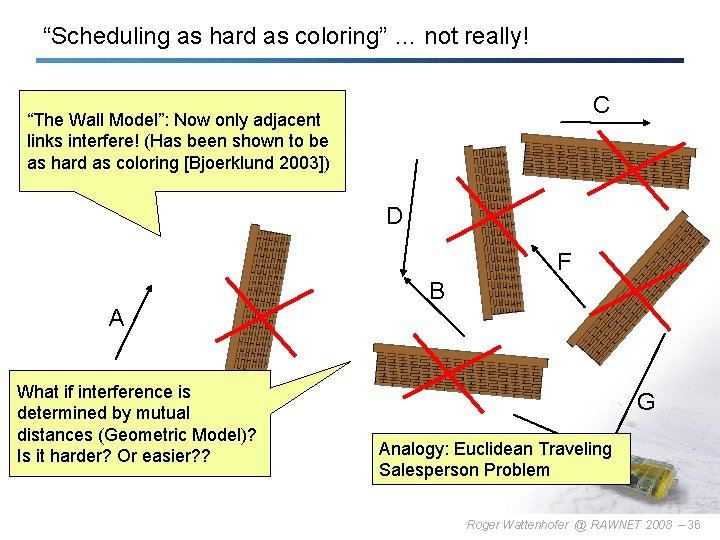 “Scheduling as hard as coloring” … not really!

“The Wall Model”: Now only adjacent links interfere! (Has been shown to be as hard as coloring [Bjoerklund 2003])

C

D

F

B

A

G

What if interference is determined by mutual distances (Geometric Model)? Is it harder? Or easier??

Analogy: Euclidean Traveling Salesperson Problem

Roger Wattenhofer @ RAWNET 2008 – 36